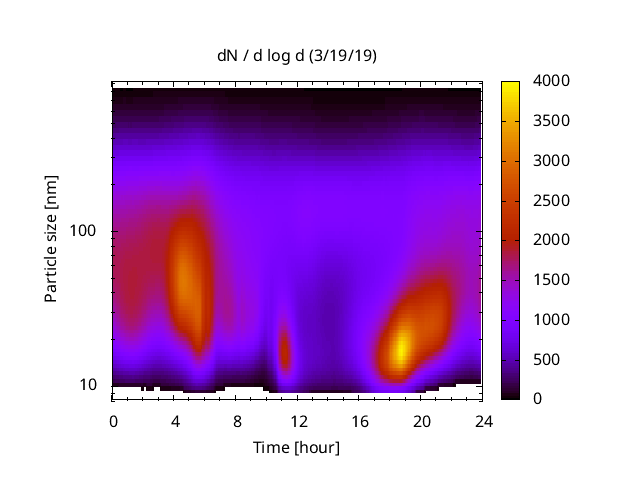 dN / d log d (3/19/19)

Particle size [nm]

100

10

0
4
8
12
16
20
24

Time [hour]

4000
3500
3000
2500
2000
1500
1000
500
0